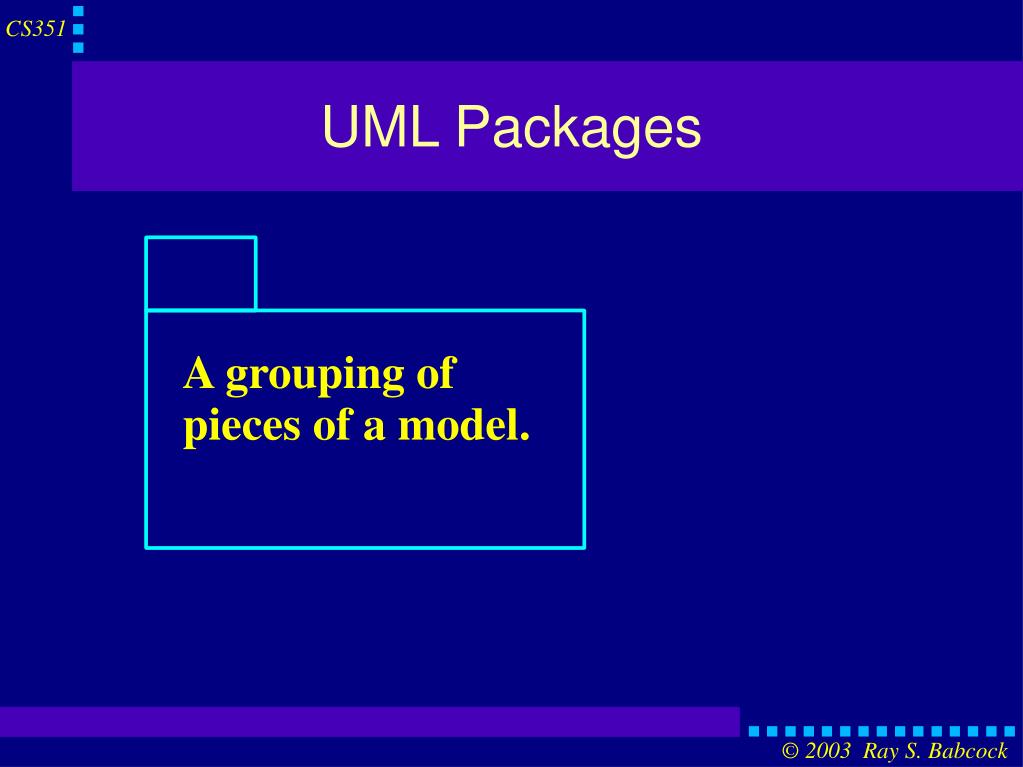 CS351

UML Packages

A grouping of pieces of a model.

© 2003 Ray S. Babcock